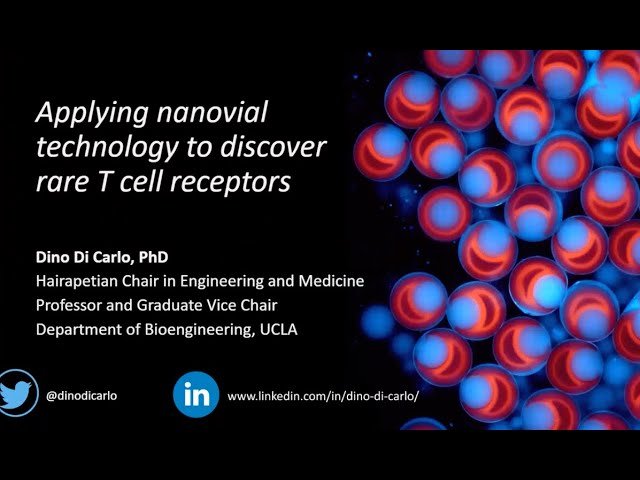 Applying nanovial technology to discover rare T cell receptors

Dino Di Carlo, PhD
Hairapetian Chair in Engineering and Medicine
Professor and Graduate Vice Chair
Department of Bioengineering, UCLA

@dinodicarlo

in

www.linkedin.com/in/dino-di-carlo/